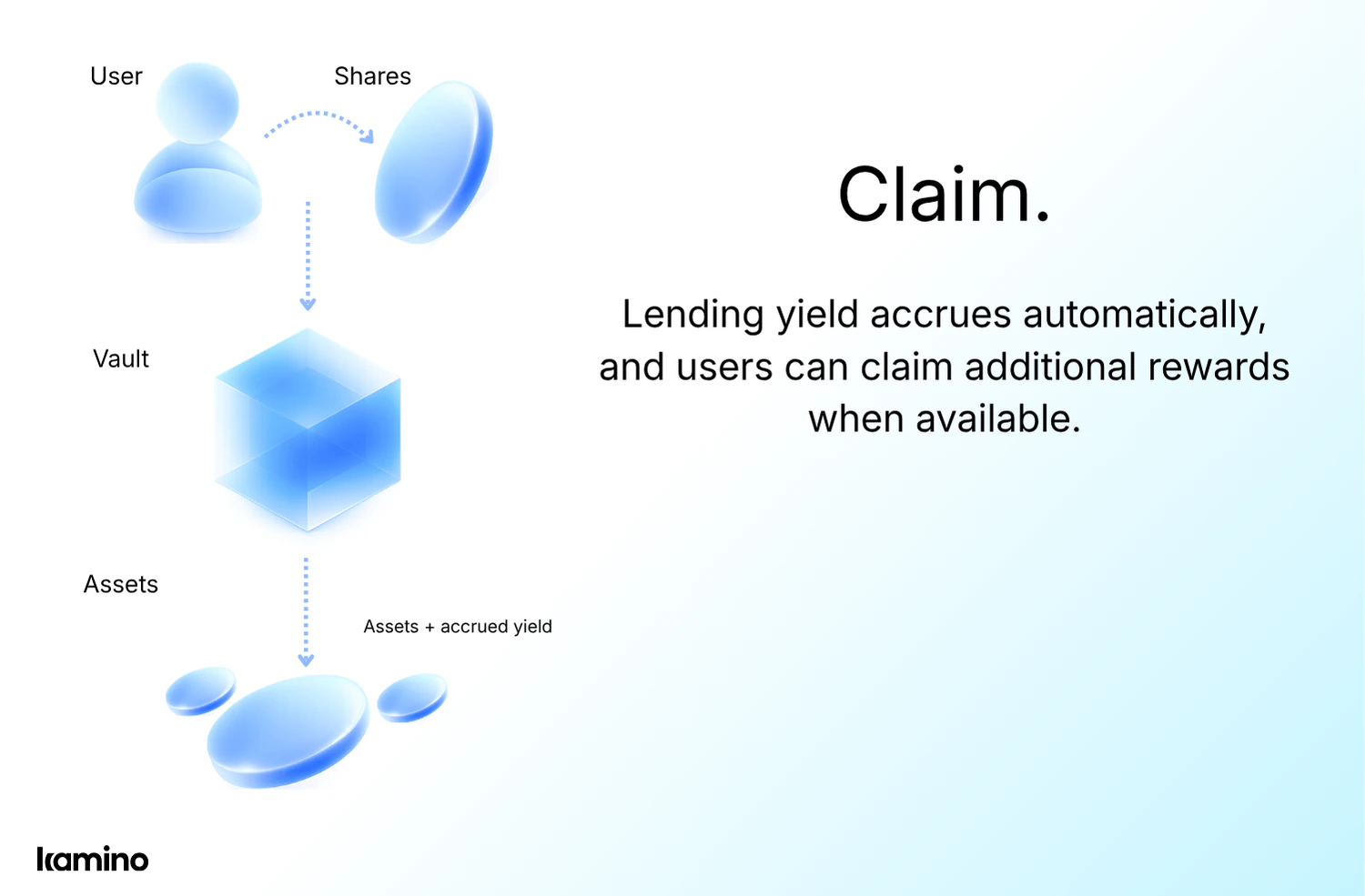 User

Shares

Vault

Assets

Assets + accrued yield

Claim.

Lending yield accrues automatically, and users can claim additional rewards when available.

kamino